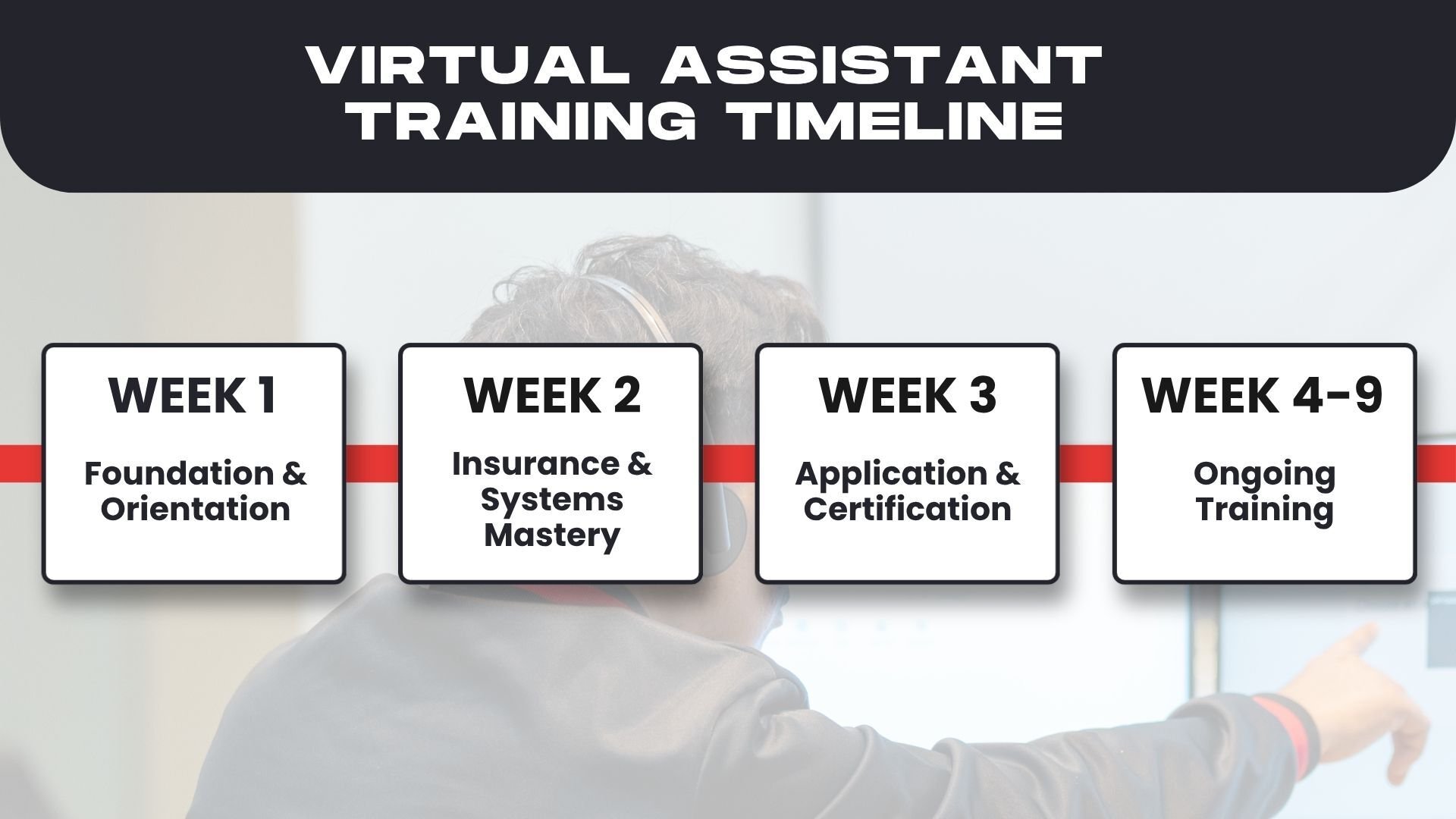 VIRTUAL ASSISTANT TRAINING TIMELINE

WEEK 1

Foundation & Orientation

WEEK 2

Insurance & Systems Mastery

WEEK 3

Application & Certification

WEEK 4-9

Ongoing Training